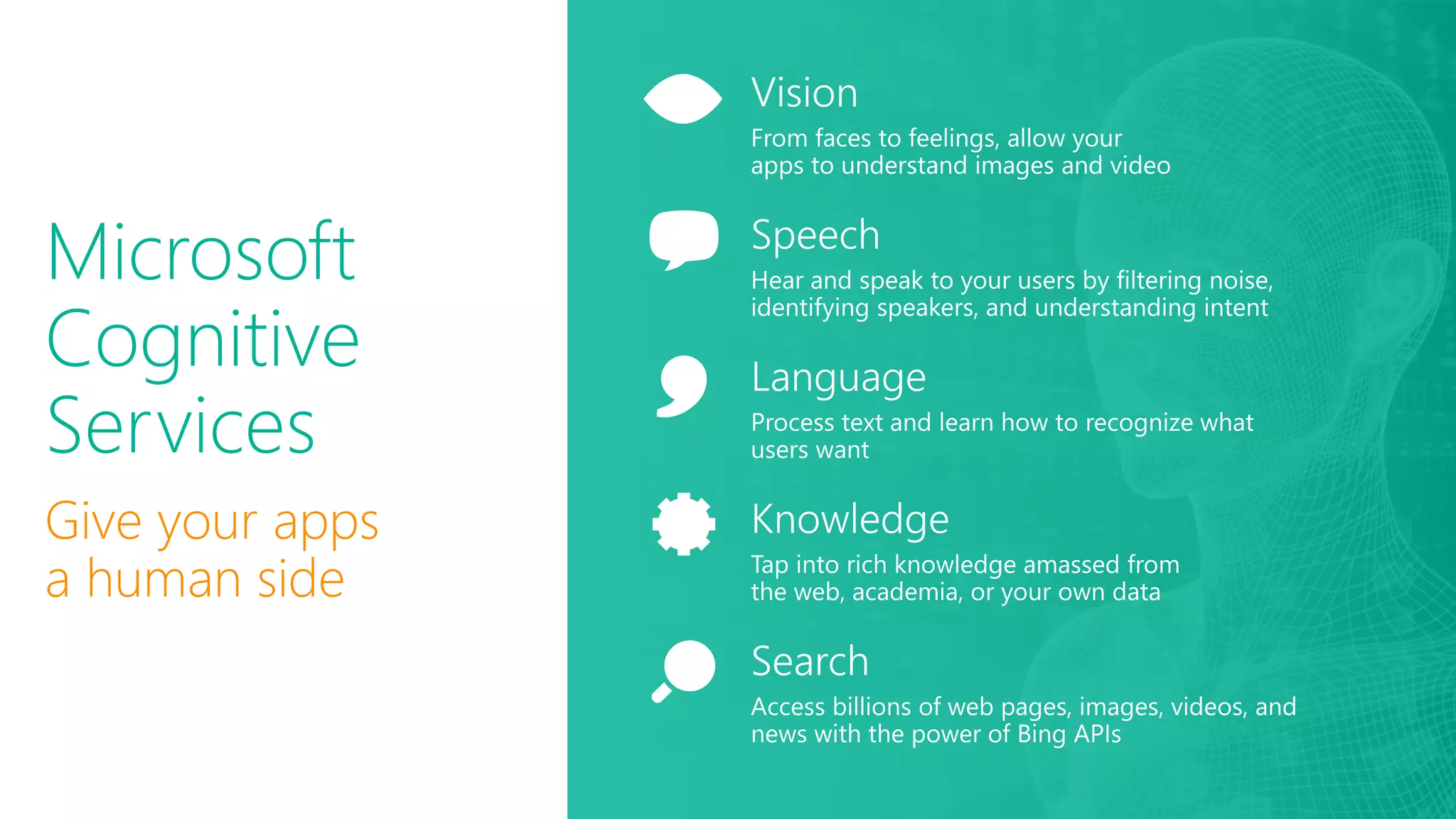 Microsoft Cognitive Services

Give your apps a human side

Vision

From faces to feelings, allow your apps to understand images and video

Speech

Hear and speak to your users by filtering noise, identifying speakers, and understanding intent

Language

Process text and learn how to recognize what users want

Knowledge

Tap into rich knowledge amassed from the web, academia, or your own data

Search

Access billions of web pages, images, videos, and news with the power of Bing APIs